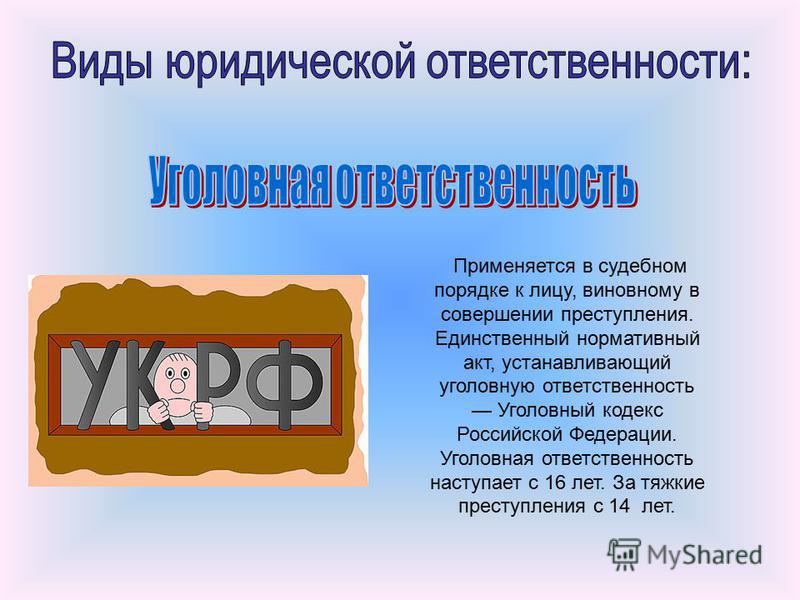 Виды юридической ответственности:

Уголовная ответственность

УК РФ

Применяется в судебном порядке к лицу, виновному в совершении преступления. Единственный нормативный акт, устанавливающий уголовную ответственность — Уголовный кодекс Российской Федерации. Уголовная ответственность наступает с 16 лет. За тяжкие преступления с 14 лет.

MyShared